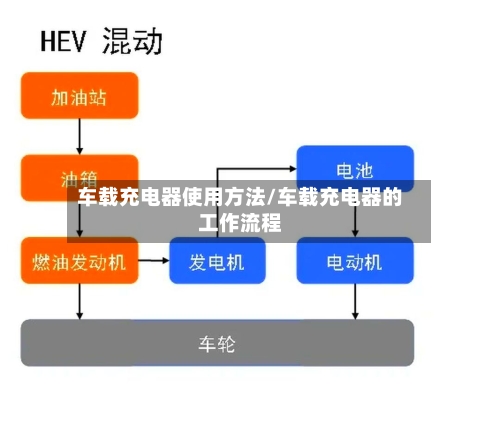 HEV 混动

加油站

油箱

电池

车载充电器使用方法/车载充电器的工作流程

燃油发动机

发电机

电动机

车轮